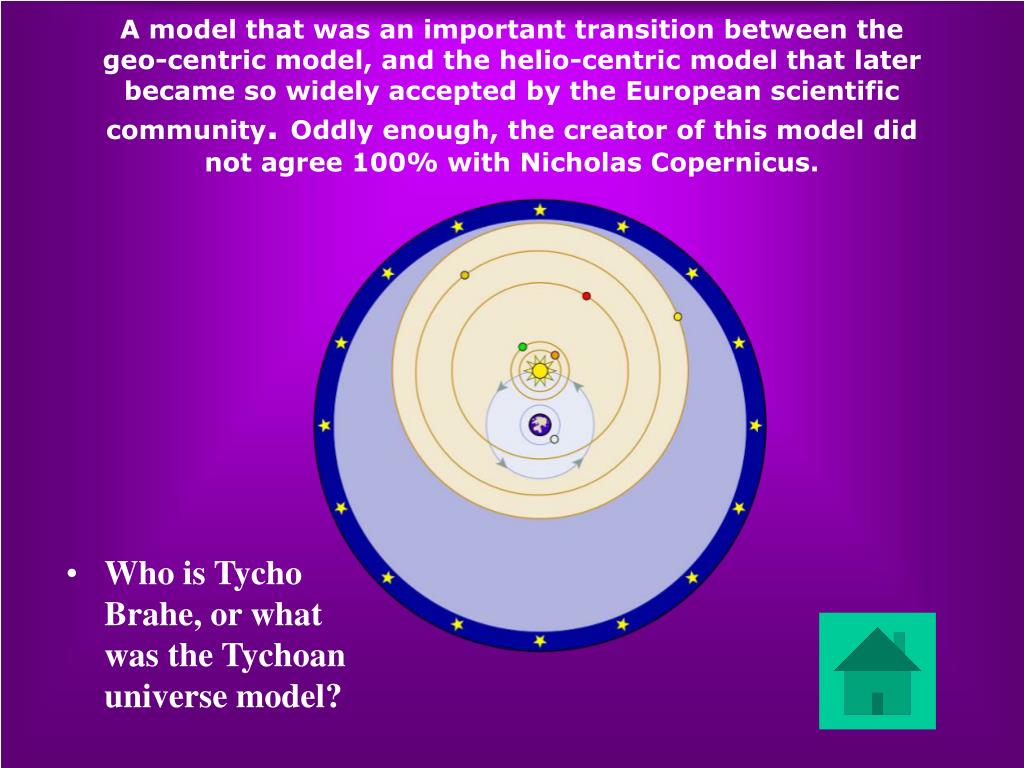 A model that was an important transition between the geo-centric model, and the helio-centric model that later became so widely accepted by the European scientific community. Oddly enough, the creator of this model did not agree 100% with Nicholas Copernicus.

• Who is Tycho Brahe, or what was the Tychoan universe model?